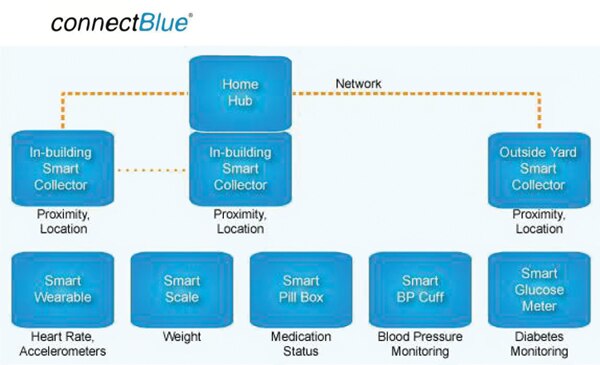 connectBlue®

Home Hub

Network

In-building Smart Collector

Proximity, Location

In-building Smart Collector

Proximity, Location

Outside Yard Smart Collector

Proximity, Location

Smart Wearable

Heart Rate, Accelerometers

Smart Scale

Weight

Smart Pill Box

Medication Status

Smart BP Cuff

Blood Pressure Monitoring

Smart Glucose Meter

Diabetes Monitoring